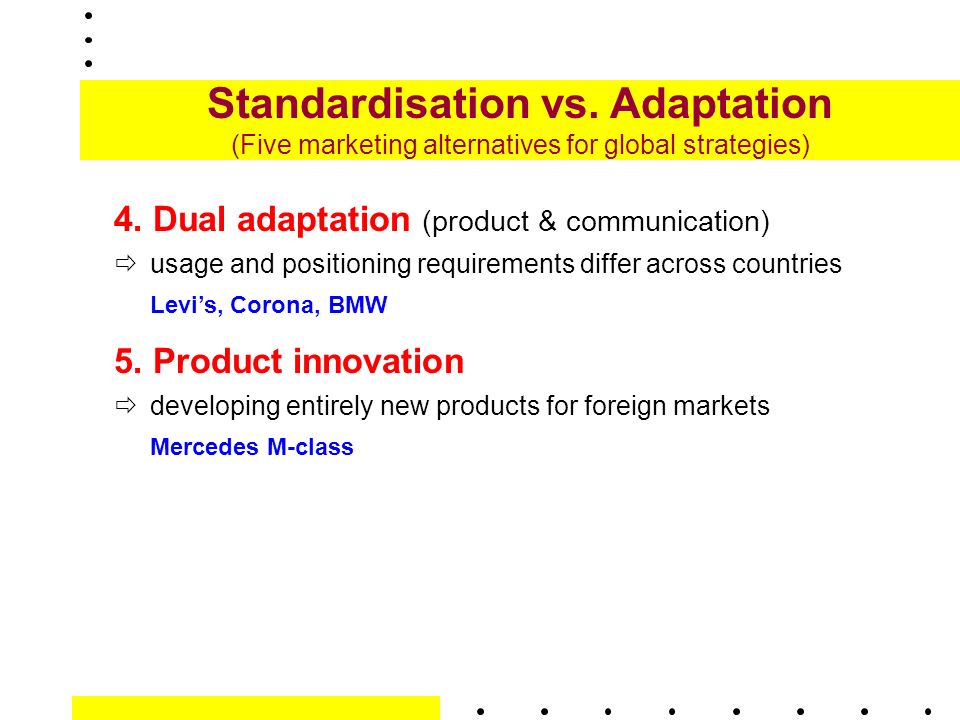 Standardisation vs. Adaptation
(Five marketing alternatives for global strategies)

4. Dual adaptation (product & communication)

⇨ usage and positioning requirements differ across countries

Levi’s, Corona, BMW

5. Product innovation

⇨ developing entirely new products for foreign markets

Mercedes M-class